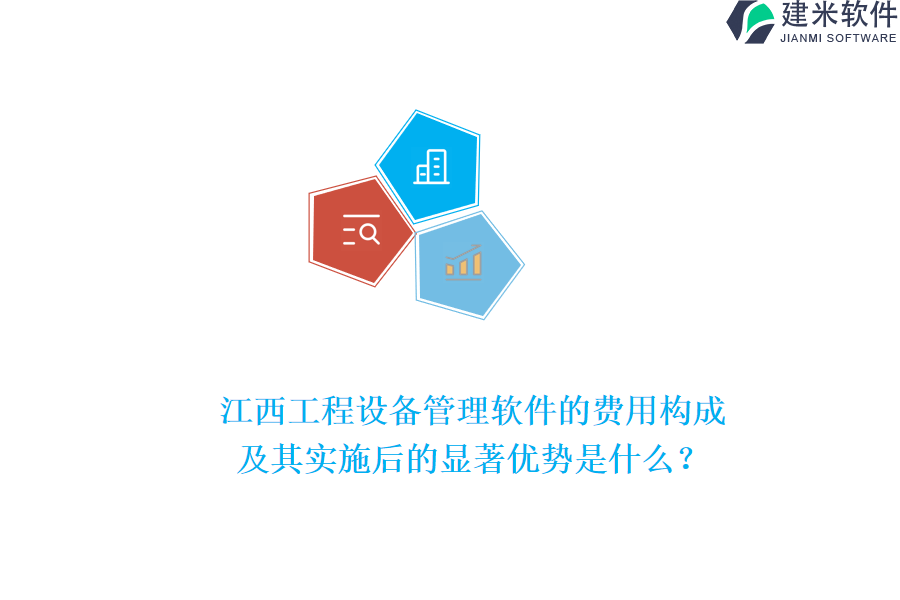 建米软件
JIANMI SOFTWARE

江西工程设备管理软件的费用构成及其实施后的显著优势是什么？